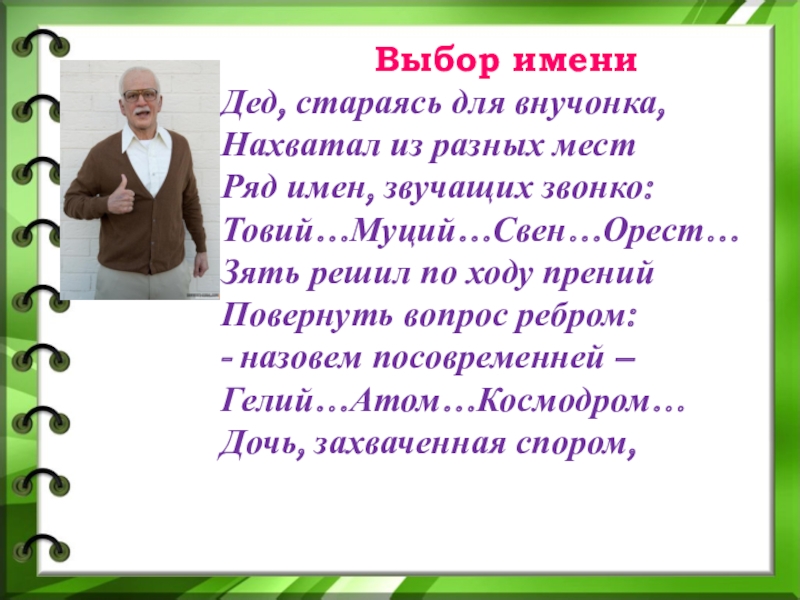 Выбор имени

Дед, стараясь для внучонка,
Нахватал из разных мест
Ряд имен, звучащих звонко:
Товий…Муций…Свен…Орест…
Зять решил по ходу прений
Повернуть вопрос ребром:
- назовем посовременней –
Гелий…Атом…Космодром…
Дочь, захваченная спором,